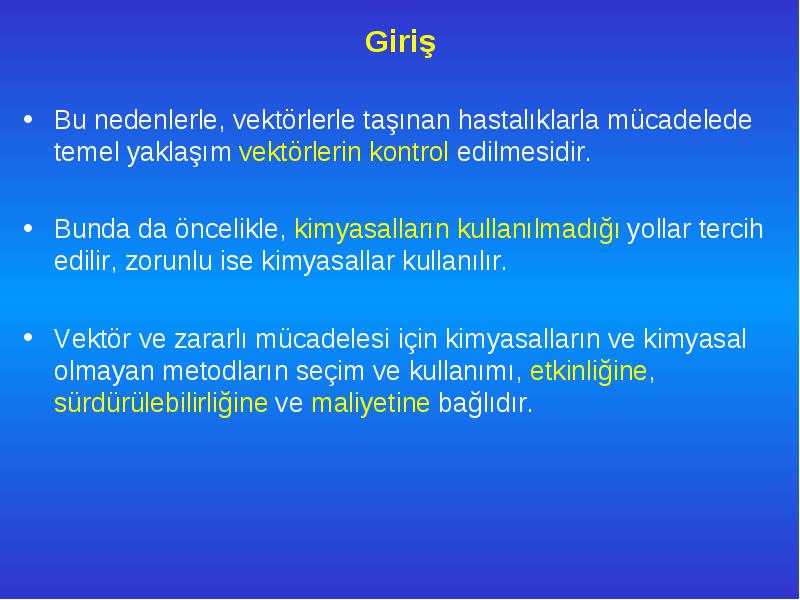 Giriş

• Bu nedenlerle, vektörlerle taşınan hastalıklarla mücadelede temel yaklaşım vektörlerin kontrol edilmesidir.

• Bunda da öncelikle, kimyasalların kullanılmadığı yollar tercih edilir, zorunlu ise kimyasallar kullanılır.

• Vektör ve zararlı mücadelesi için kimyasalların ve kimyasal olmayan metodların seçim ve kullanımı, etkinliğine, sürdürülebilirliğine ve maliyetine bağlıdır.